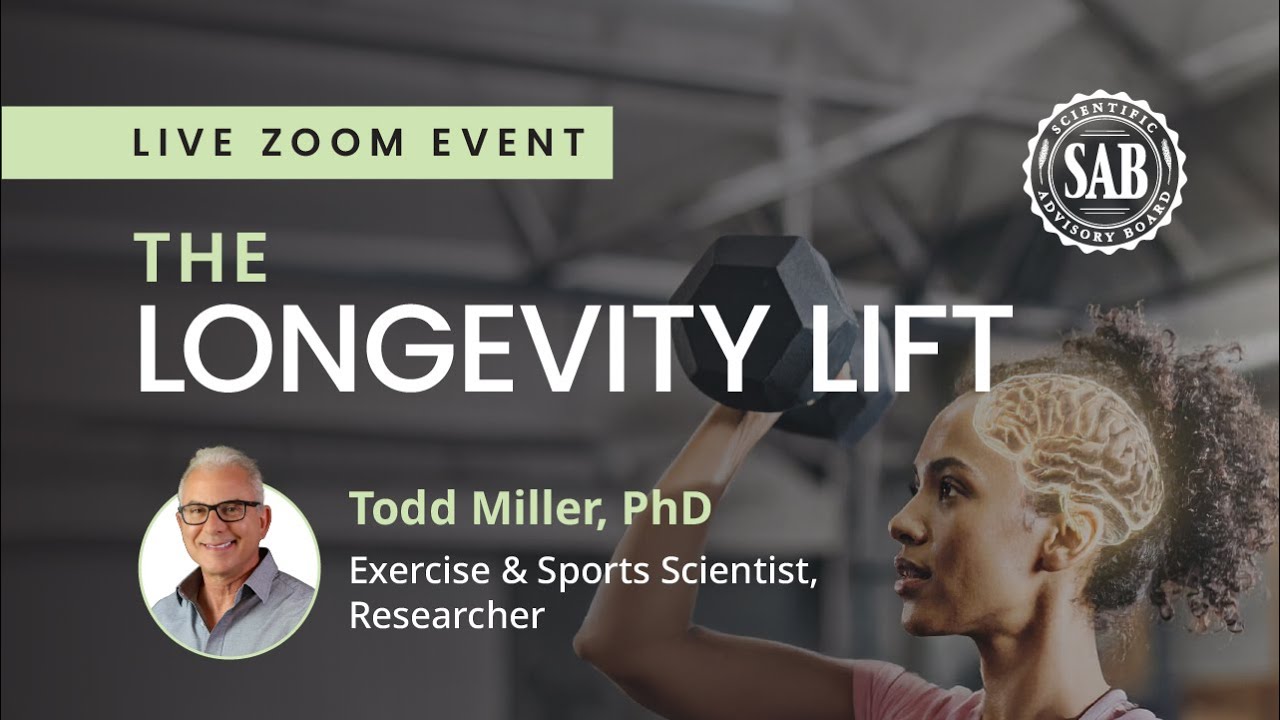 LIVE ZOOM EVENT

SCIENTIFIC
SAB
ADVISORY BOARD

THE
LONGEVITY LIFT

Todd Miller, PhD
Exercise & Sports Scientist, Researcher